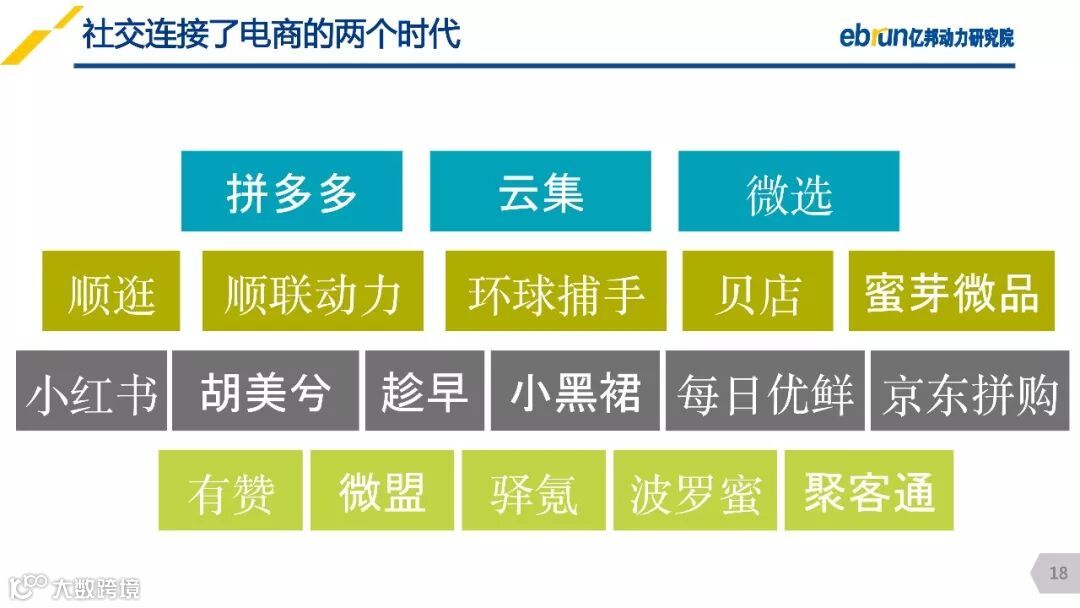 社交连接了电商的两个时代

ebrun亿邦动力研究院

拼多多 云集 微选

顺逛 顺联动力 环球捕手 贝店 蜜芽微品

小红书 胡美兮 趁早 小黑裙 每日优鲜 京东拼购

有赞 微盟 驿氪 波罗蜜 聚客通

大数跨境

18